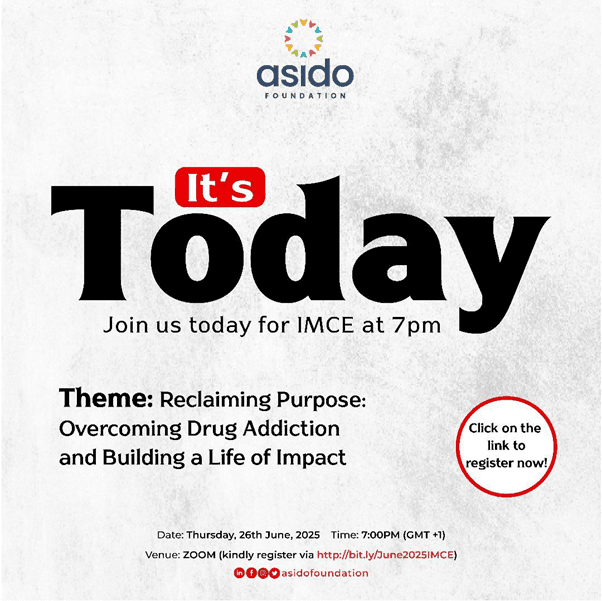 asido
FOUNDATION

It's
Today

Join us today for IMCE at 7pm

Theme: Reclaiming Purpose: Overcoming Drug Addiction and Building a Life of Impact

Click on the link to register now!

Date: Thursday, 26th June, 2025 Time: 7:00PM (GMT +1)
Venue: ZOOM (kindly register via http://bit.ly/June2025IMCE)
asidofoundation